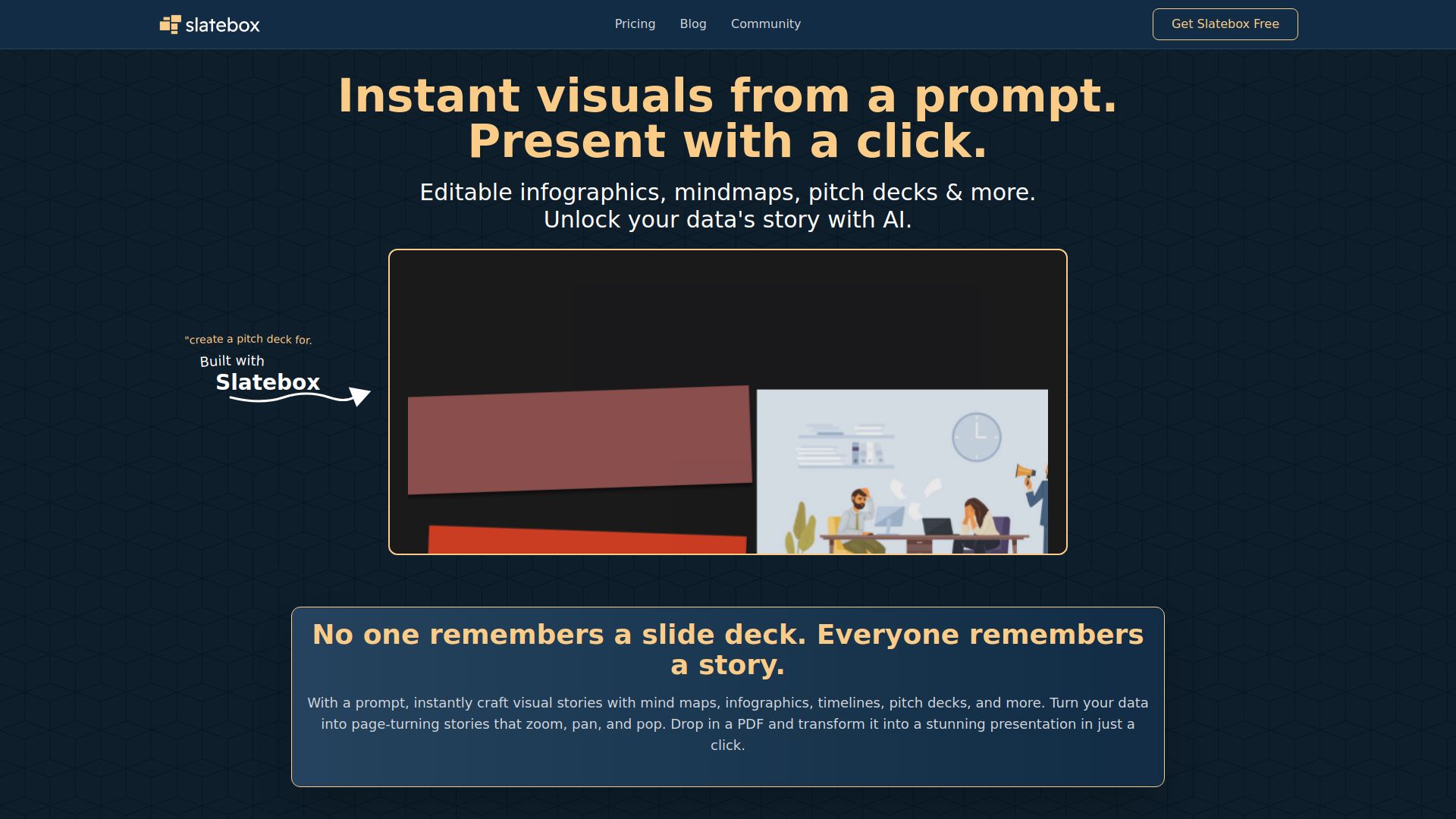 slatebox

Pricing Blog Community

Get Slatebox Free

Instant visuals from a prompt. Present with a click.

Editable infographics, mindmaps, pitch decks & more. Unlock your data's story with AI.

"create a pitch deck for.

Built with Slatebox

No one remembers a slide deck. Everyone remembers a story.

With a prompt, instantly craft visual stories with mind maps, infographics, timelines, pitch decks, and more. Turn your data into page-turning stories that zoom, pan, and pop. Drop in a PDF and transform it into a stunning presentation in just a click.